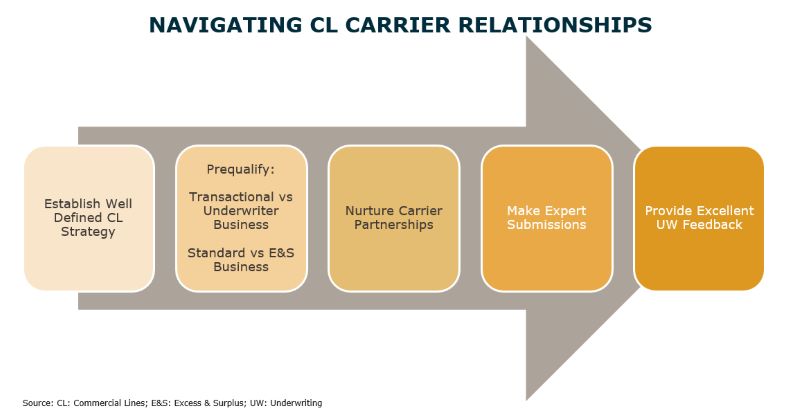 NAVIGATING CL CARRIER RELATIONSHIPS

Establish Well Defined CL Strategy

Prequalify:

Transactional vs Underwriter Business

Standard vs E&S Business

Nurture Carrier Partnerships

Make Expert Submissions

Provide Excellent UW Feedback

Source: CL: Commercial Lines; E&S: Excess & Surplus; UW: Underwriting